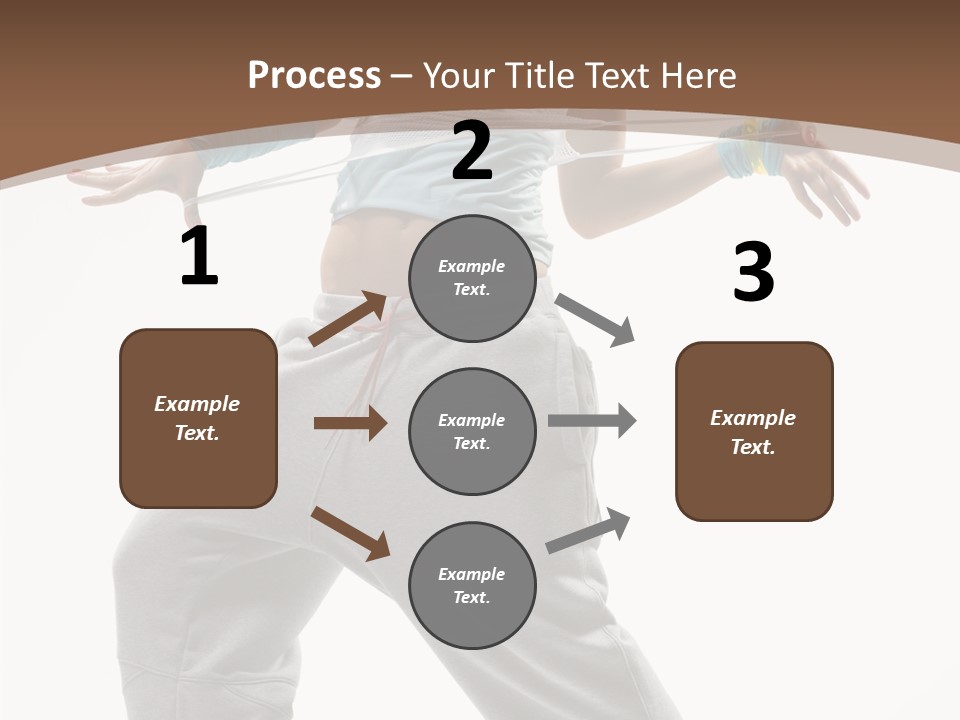 Process – Your Title Text Here

1

Example Text.

2

Example Text.

Example Text.

Example Text.

3

Example Text.